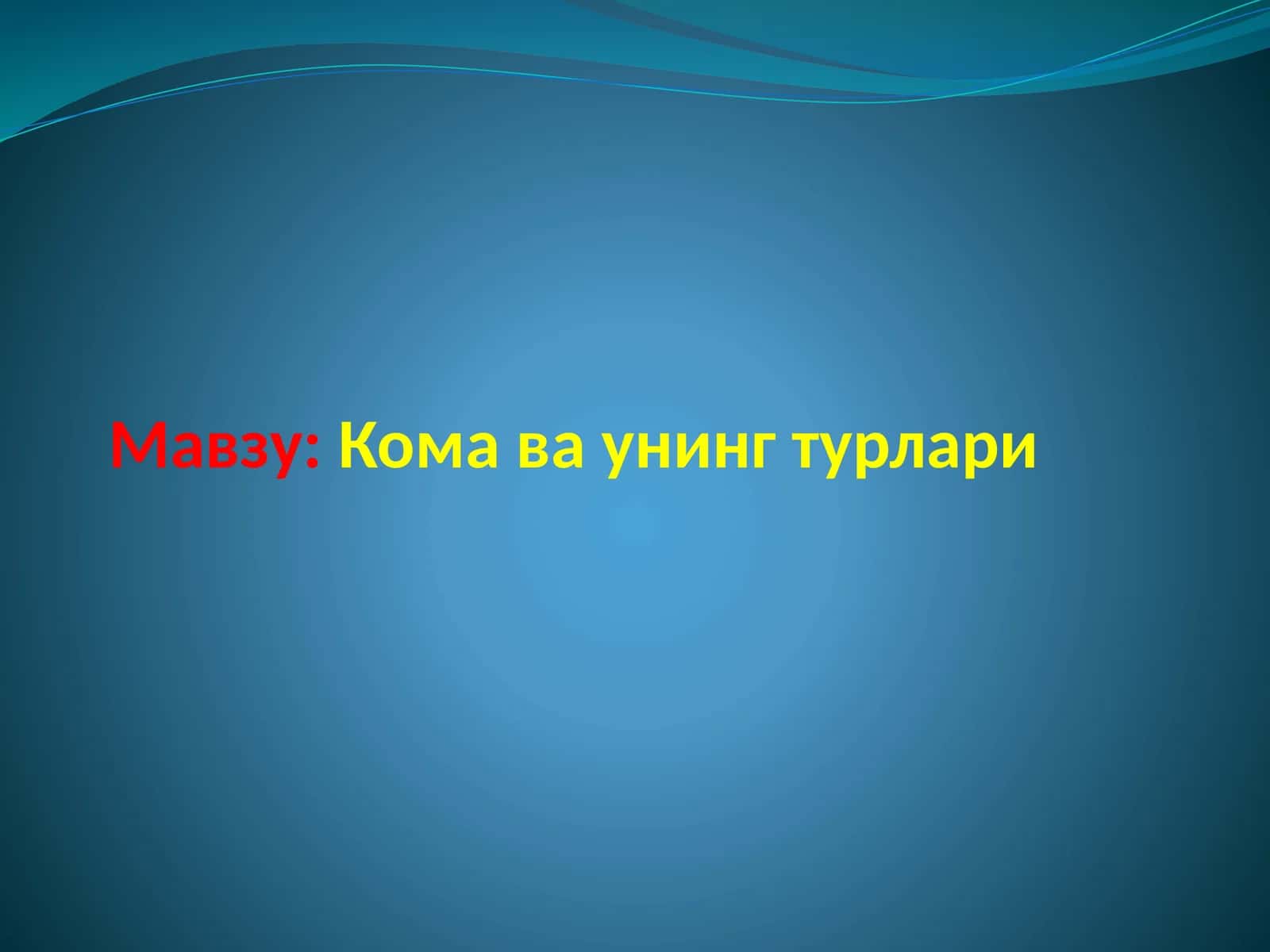 Мавзу: Кома ва унинг турлари